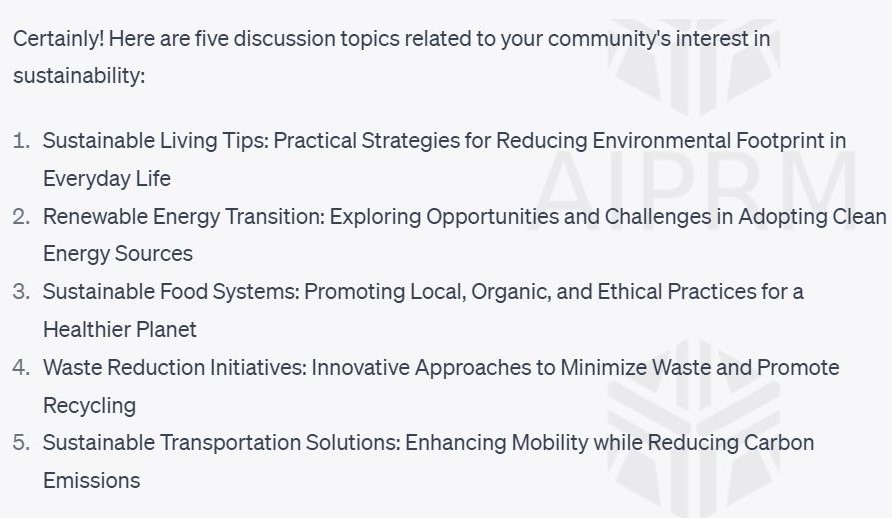 Certainly! Here are five discussion topics related to your community's interest in sustainability:

1. Sustainable Living Tips: Practical Strategies for Reducing Environmental Footprint in Everyday Life
2. Renewable Energy Transition: Exploring Opportunities and Challenges in Adopting Clean Energy Sources
3. Sustainable Food Systems: Promoting Local, Organic, and Ethical Practices for a Healthier Planet
4. Waste Reduction Initiatives: Innovative Approaches to Minimize Waste and Promote Recycling
5. Sustainable Transportation Solutions: Enhancing Mobility while Reducing Carbon Emissions

AIPRM